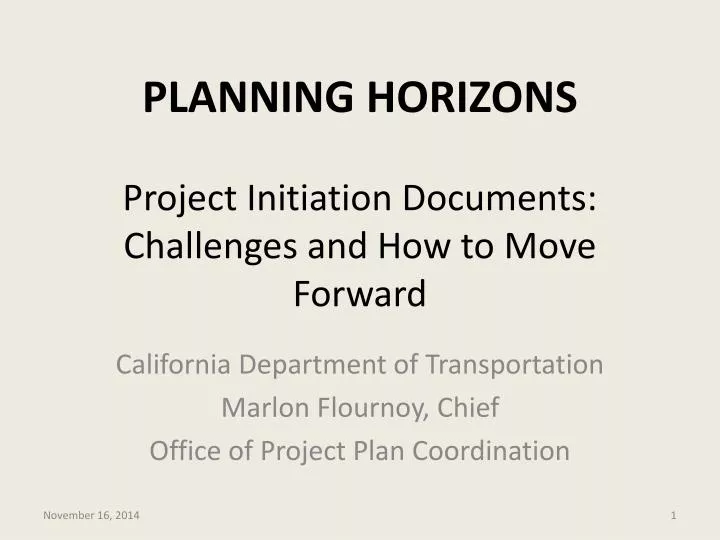 PLANNING HORIZONS

Project Initiation Documents: Challenges and How to Move Forward

California Department of Transportation
Marlon Flournoy, Chief
Office of Project Plan Coordination

November 16, 2014

1